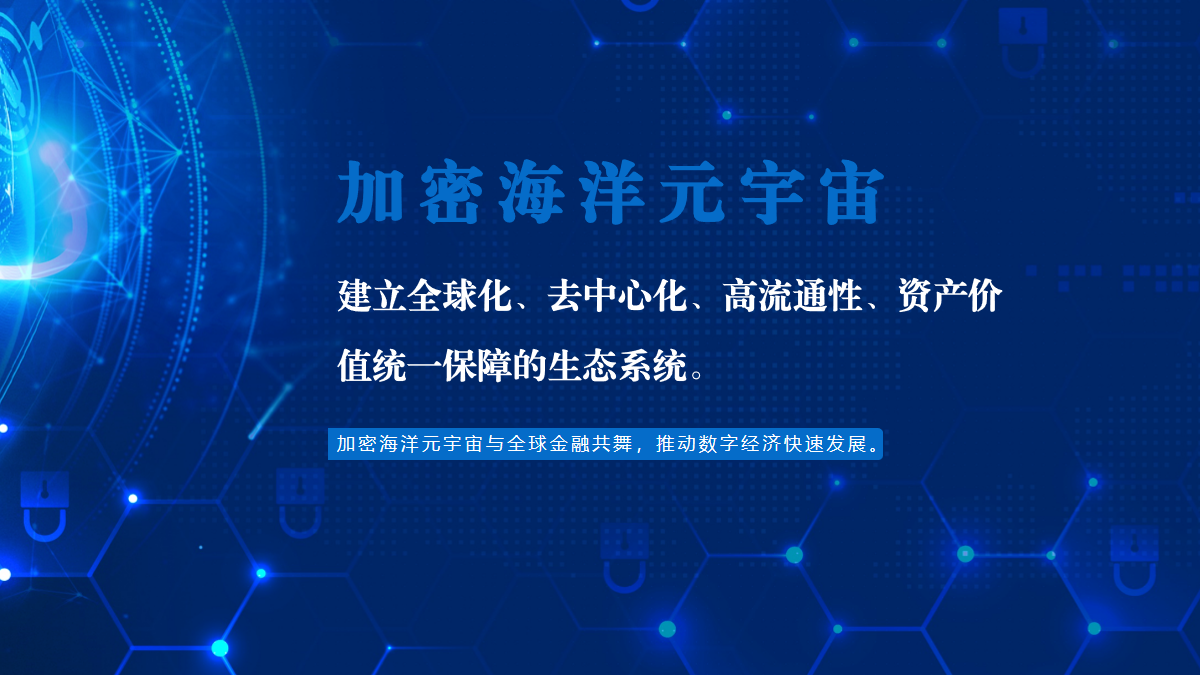 加密海洋元宇宙

建立全球化、去中心化、高流通性、资产价值统一保障的生态系统。

加密海洋元宇宙与全球金融共舞，推动数字经济快速发展。